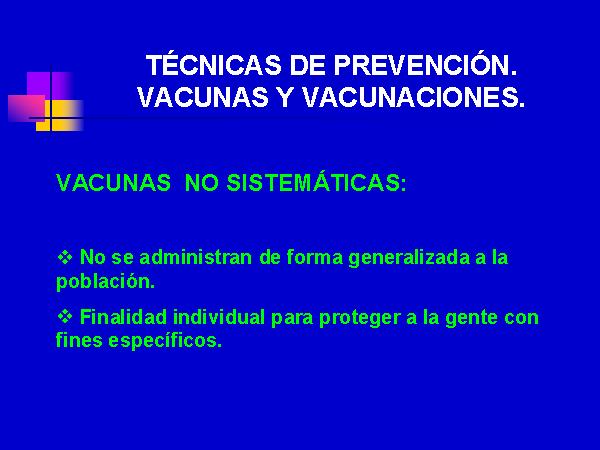 TÉCNICAS DE PREVENCIÓN. VACUNAS Y VACUNACIONES.

VACUNAS NO SISTEMÁTICAS:

❖ No se administran de forma generalizada a la población.

❖ Finalidad individual para proteger a la gente con fines específicos.